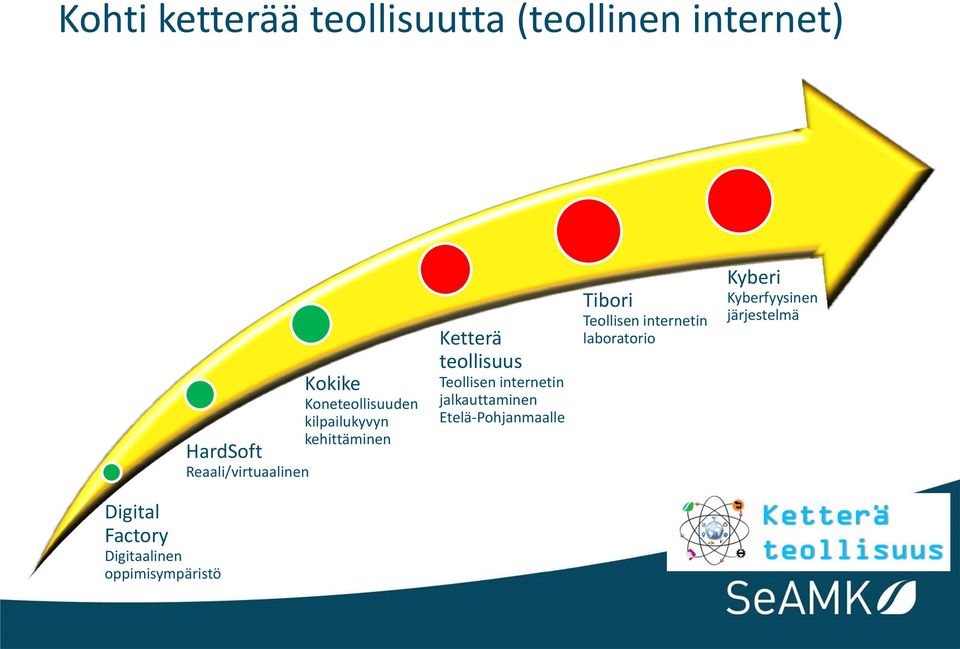 Kohti ketterää teollisuutta (teollinen internet)

Digital Factory
Digitaalinen oppimisympäristö

HardSoft
Reaali/virtuaalinen

Kokike
Koneteollisuuden kilpailukyvyn kehittäminen

Ketterä teollisuus
Teollisen internetin jalkauttaminen Etelä-Pohjanmaalle

Tibori
Teollisen internetin laboratorio

Kyberi
Kyberfyysinen järjestelmä

Ketterä teollisuus

SeAMK